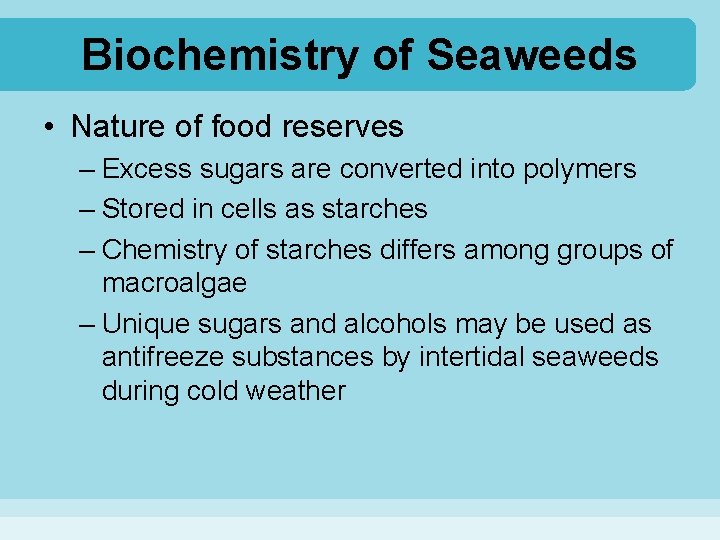 Biochemistry of Seaweeds

• Nature of food reserves
– Excess sugars are converted into polymers
– Stored in cells as starches
– Chemistry of starches differs among groups of macroalgae
– Unique sugars and alcohols may be used as antifreeze substances by intertidal seaweeds during cold weather